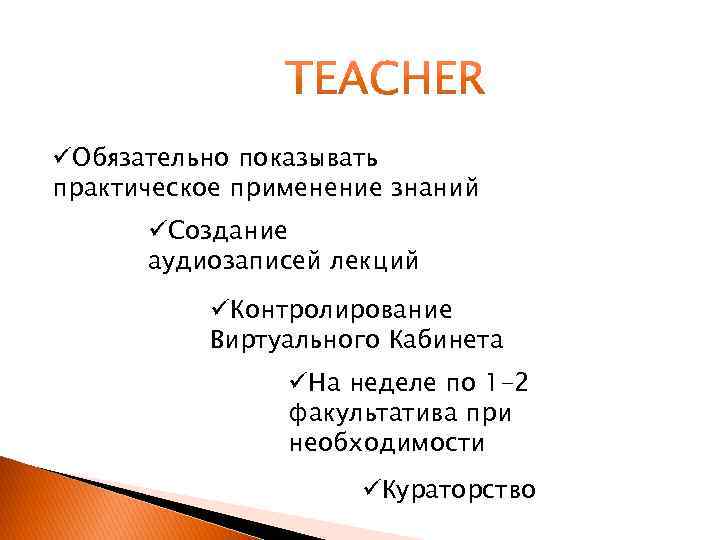 TEACHER

✓Обязательно показывать практическое применение знаний

✓Создание аудиозаписей лекций

✓Контролирование Виртуального Кабинета

✓На неделе по 1-2 факультатива при необходимости

✓Кураторство